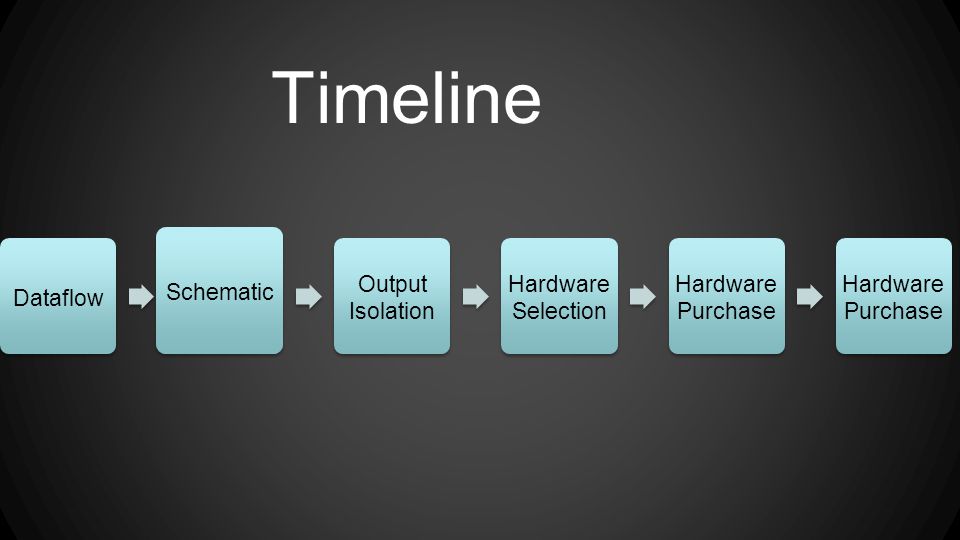 Timeline

Dataflow

Schematic

Output Isolation

Hardware Selection

Hardware Purchase

Hardware Purchase